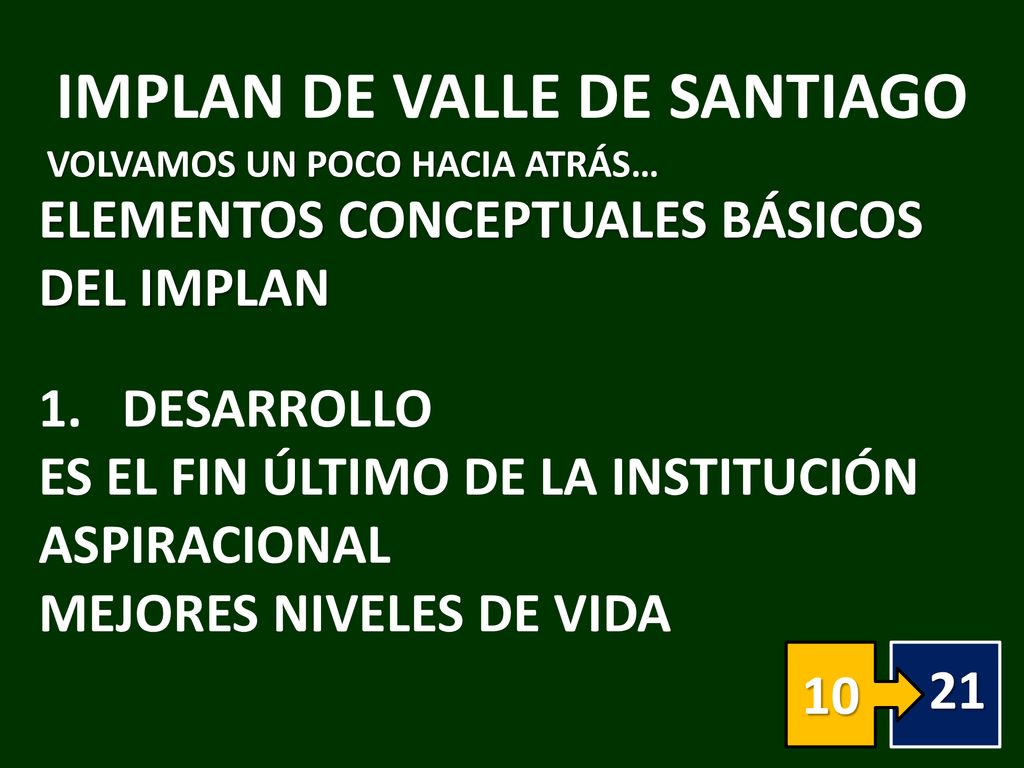 IMPLAN DE VALLE DE SANTIAGO

VOLVAMOS UN POCO HACIA ATRÁS…

ELEMENTOS CONCEPTUALES BÁSICOS DEL IMPLAN

1. DESARROLLO

ES EL FIN ÚLTIMO DE LA INSTITUCIÓN

ASPIRACIONAL

MEJORES NIVELES DE VIDA

10

21